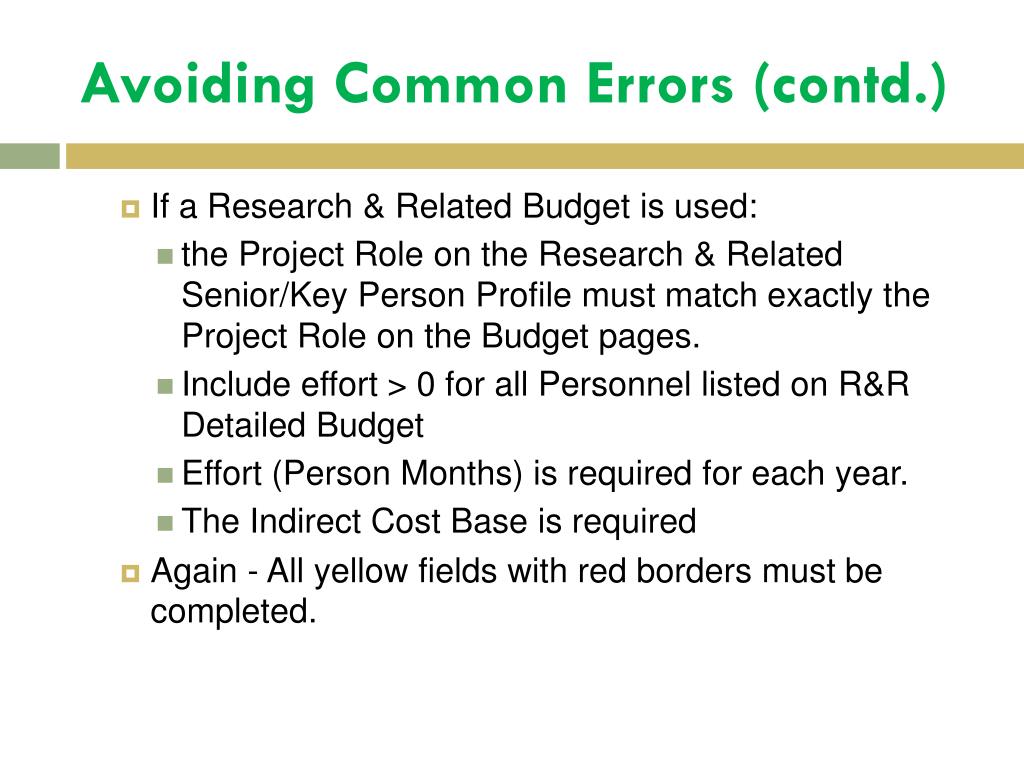 Avoiding Common Errors (contd.)

If a Research & Related Budget is used:

the Project Role on the Research & Related Senior/Key Person Profile must match exactly the Project Role on the Budget pages.

Include effort > 0 for all Personnel listed on R&R Detailed Budget

Effort (Person Months) is required for each year.

The Indirect Cost Base is required

Again - All yellow fields with red borders must be completed.